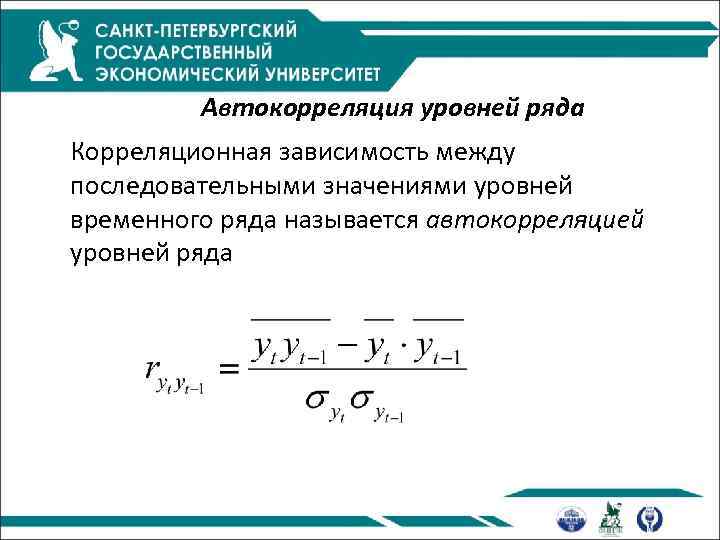 САНКТ-ПЕТЕРБУРГСКИЙ ГОСУДАРСТВЕННЫЙ ЭКОНОМИЧЕСКИЙ УНИВЕРСИТЕТ

Автокорреляция уровней ряда

Корреляционная зависимость между последовательными значениями уровней временного ряда называется автокорреляцией уровней ряда

$r_{y_t y_{t-1}} = \frac{\overline{y_t y_{t-1}} - \overline{y_t} \cdot \overline{y_{t-1}}}{\sigma_{y_t} \sigma_{y_{t-1}}}$